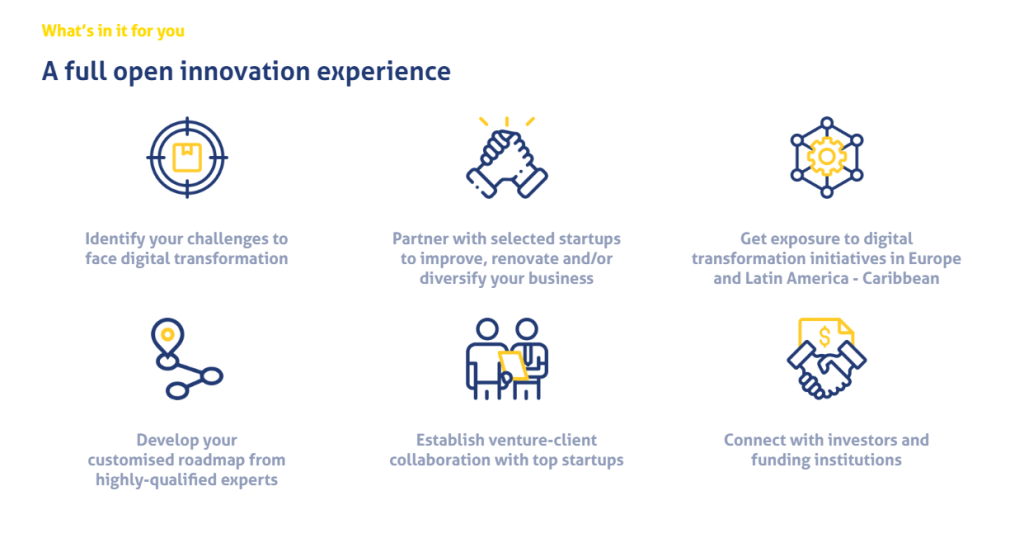 What's in it for you

A full open innovation experience

Identify your challenges to face digital transformation

Partner with selected startups to improve, renovate and/or diversify your business

Get exposure to digital transformation initiatives in Europe and Latin America - Caribbean

Develop your customised roadmap from highly-qualified experts

Establish venture-client collaboration with top startups

Connect with investors and funding institutions